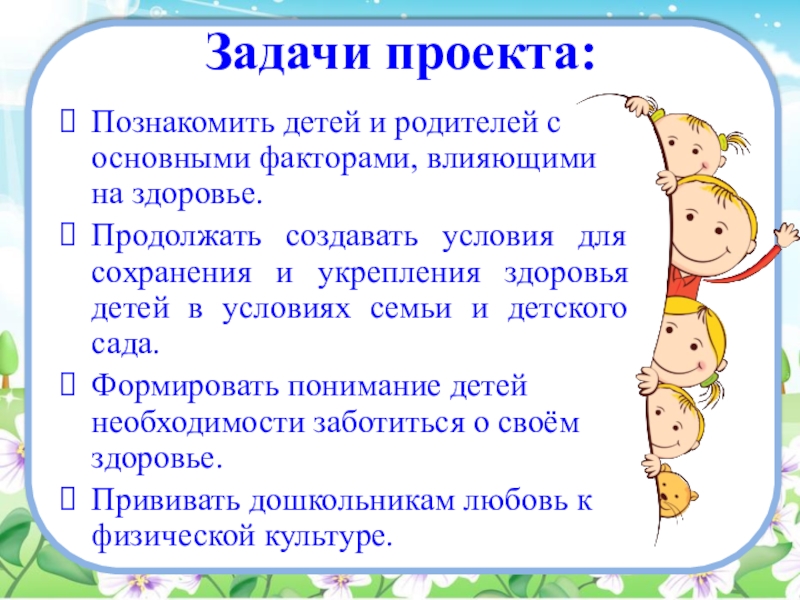 Задачи проекта:

Познакомить детей и родителей с основными факторами, влияющими на здоровье.

Продолжать создавать условия для сохранения и укрепления здоровья детей в условиях семьи и детского сада.

Формировать понимание детей необходимости заботиться о своём здоровье.

Прививать дошкольникам любовь к физической культуре.